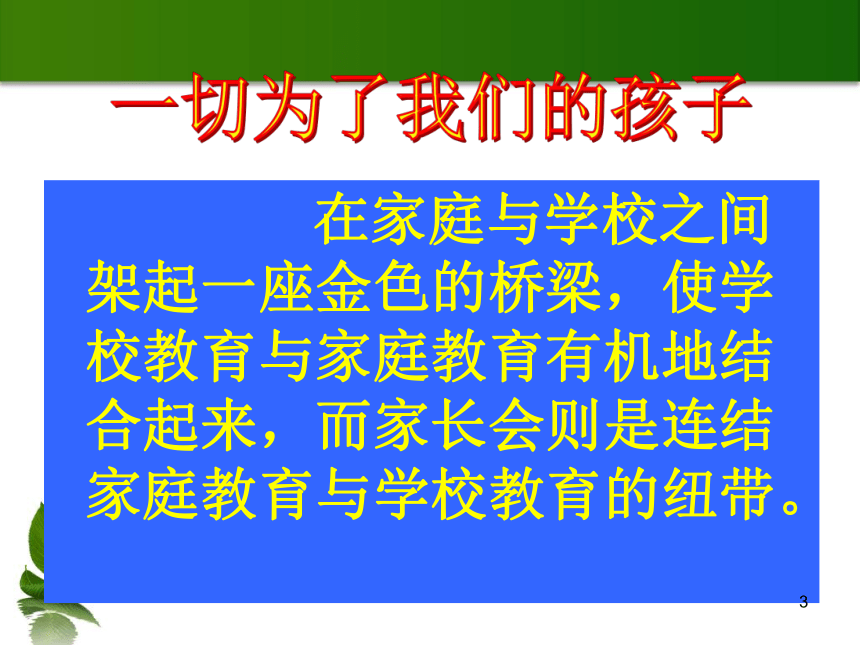 一切为了我们的孩子

在家庭与学校之间架起一座金色的桥梁，使学校教育与家庭教育有机地结合起来，而家长会则是连结家庭教育与学校教育的纽带。

3